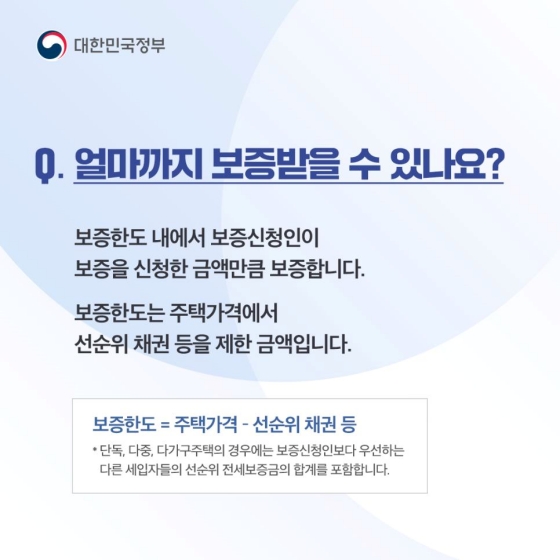 대한민국정부

Q. 얼마까지 보증받을 수 있나요?

보증한도 내에서 보증신청인이 보증을 신청한 금액만큼 보증합니다.

보증한도는 주택가격에서 선순위 채권 등을 제한 금액입니다.

보증한도 = 주택가격 - 선순위 채권 등

* 단독, 다중, 다가구주택의 경우에는 보증신청인보다 우선하는 다른 세입자들의 선순위 전세보증금의 합계를 포함합니다.